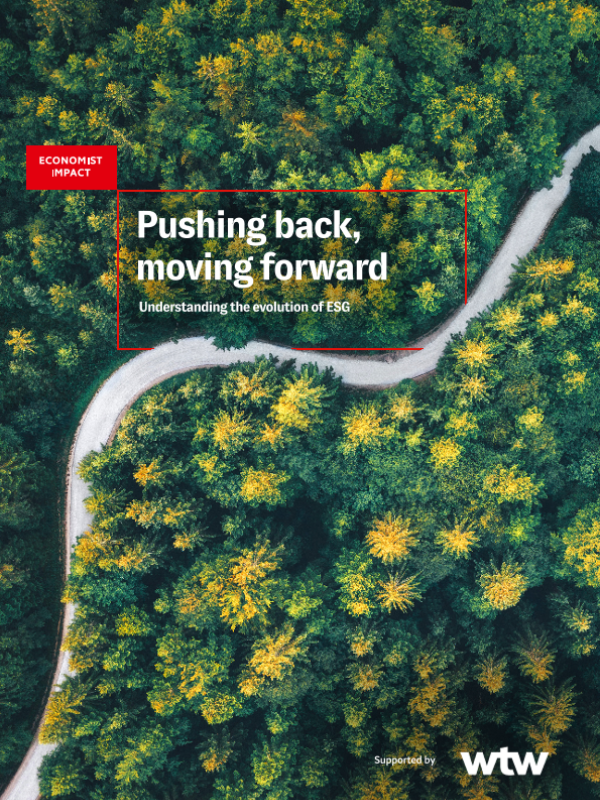 ECONOMIST IMPACT

Pushing back, moving forward

Understanding the evolution of ESG

Supported by wtw